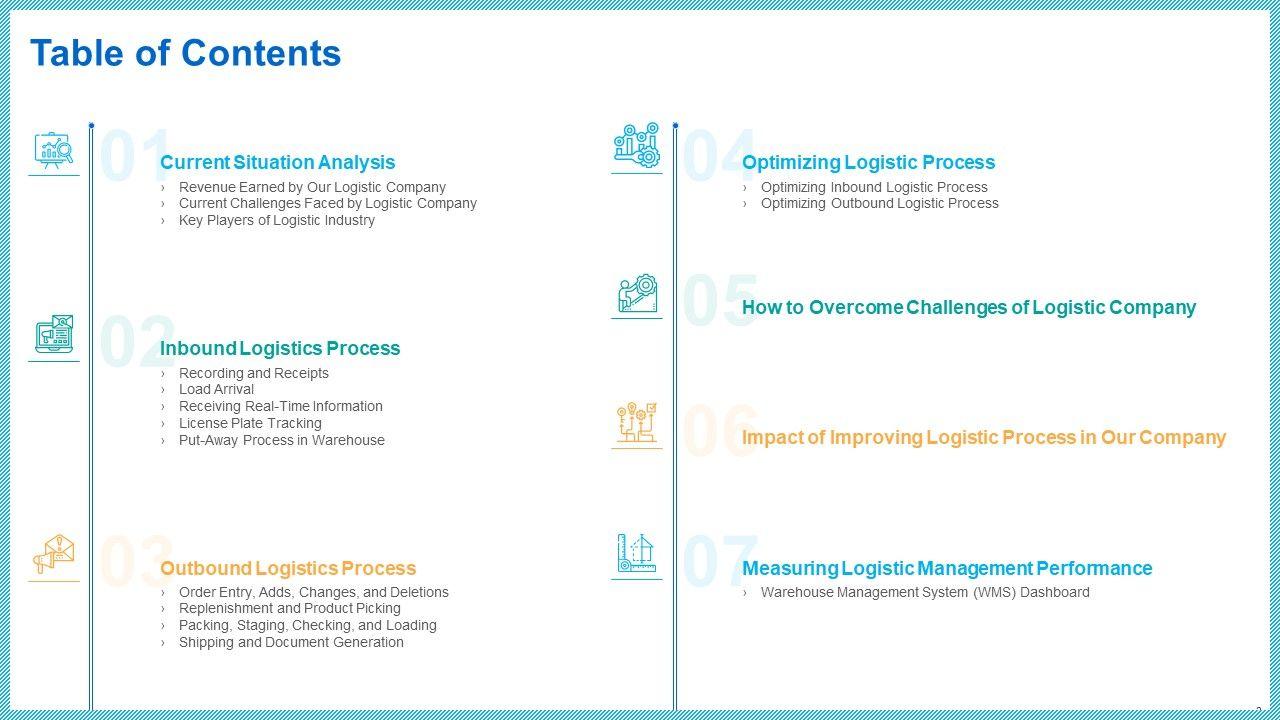 Table of Contents

01
Current Situation Analysis
› Revenue Earned by Our Logistic Company
› Current Challenges Faced by Logistic Company
› Key Players of Logistic Industry

02
Inbound Logistics Process
› Recording and Receipts
› Load Arrival
› Receiving Real-Time Information
› License Plate Tracking
› Put-Away Process in Warehouse

03
Outbound Logistics Process
› Order Entry, Adds, Changes, and Deletions
› Replenishment and Product Picking
› Packing, Staging, Checking, and Loading
› Shipping and Document Generation

04
Optimizing Logistic Process
› Optimizing Inbound Logistic Process
› Optimizing Outbound Logistic Process

05
How to Overcome Challenges of Logistic Company

06
Impact of Improving Logistic Process in Our Company

07
Measuring Logistic Management Performance
› Warehouse Management System (WMS) Dashboard

2